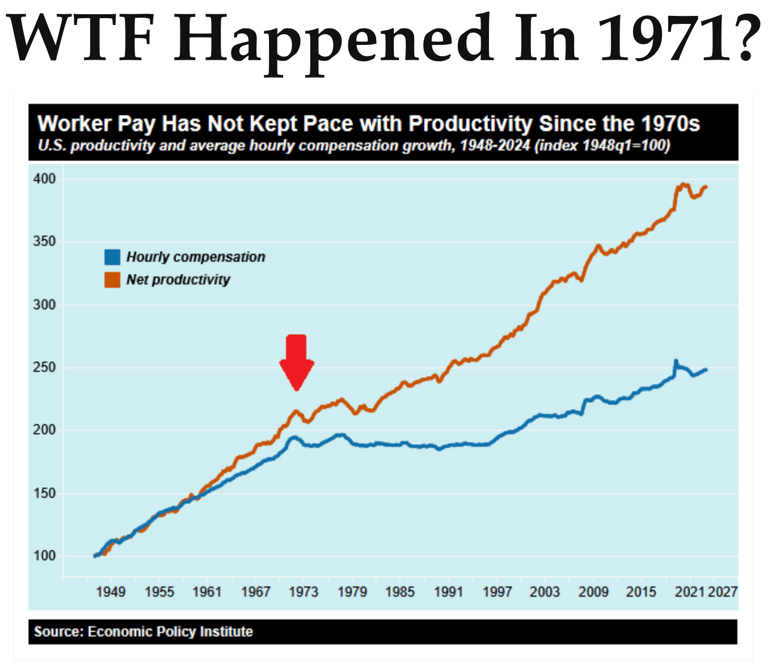 WTF Happened In 1971?

Worker Pay Has Not Kept Pace with Productivity Since the 1970s
U.S. productivity and average hourly compensation growth, 1948-2024 (index 1948q1=100)

400
350
300
250
200
150
100

Hourly compensation
Net productivity

1949 1955 1961 1967 1973 1979 1985 1991 1997 2003 2009 2015 2021 2027

Source: Economic Policy Institute